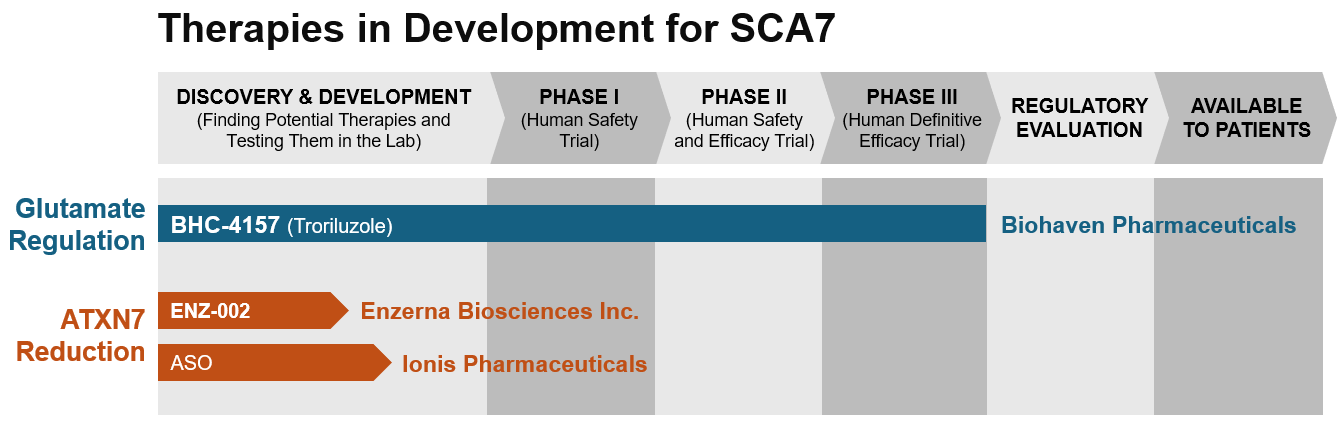 Therapies in Development for SCA7

DISCOVERY & DEVELOPMENT (Finding Potential Therapies and Testing Them in the Lab)

PHASE I (Human Safety Trial)

PHASE II (Human Safety and Efficacy Trial)

PHASE III (Human Definitive Efficacy Trial)

REGULATORY EVALUATION

AVAILABLE TO PATIENTS

Glutamate Regulation

BHC-4157 (Troriluzole)

Biohaven Pharmaceuticals

ATXN7 Reduction

ENZ-002

Enzerna Biosciences Inc.

ASO

Ionis Pharmaceuticals